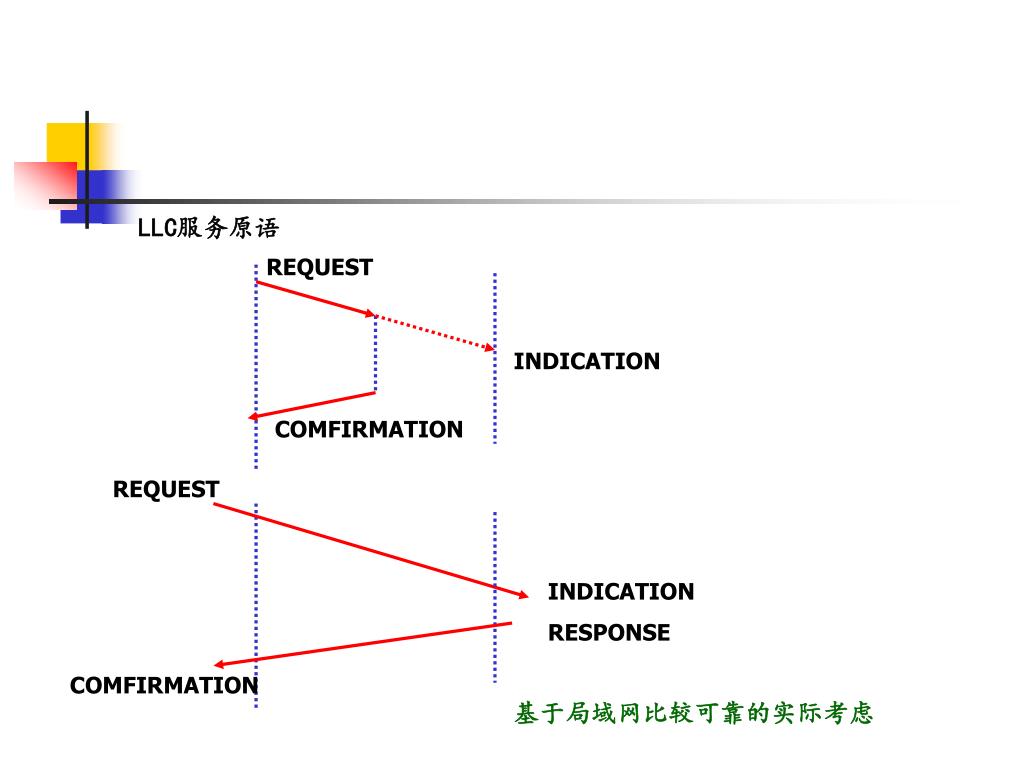 LLC服务原语

REQUEST

INDICATION

COMFIRMATION

REQUEST

INDICATION

RESPONSE

COMFIRMATION

基于局域网比较可靠的实际考虑